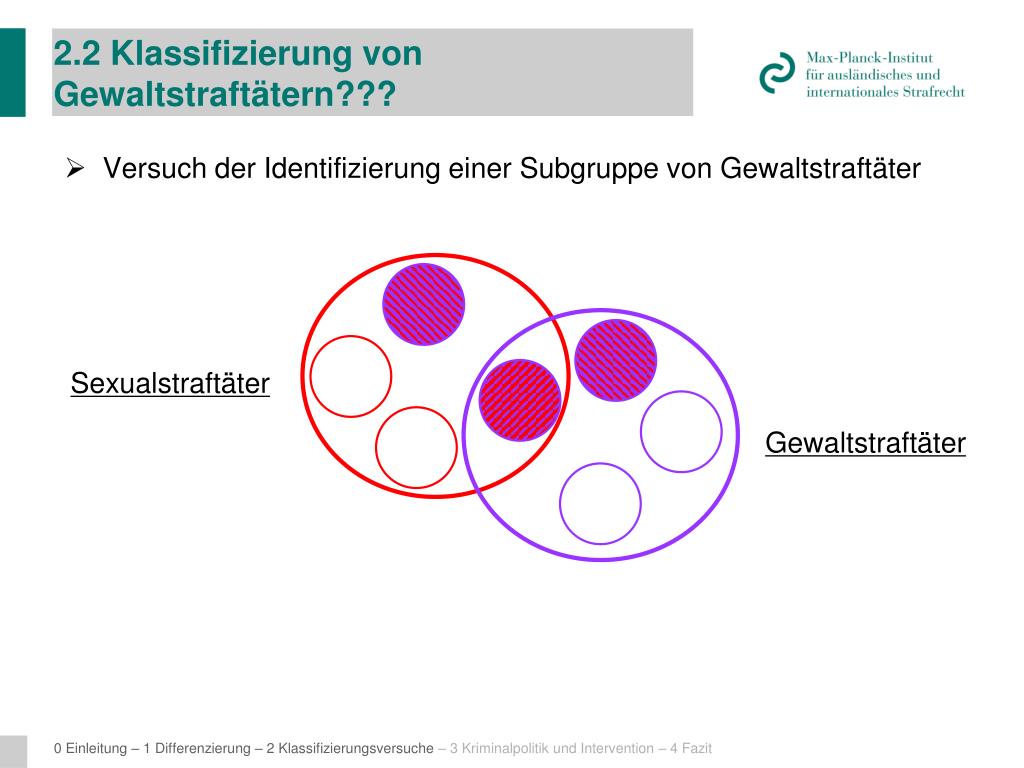 2.2 Klassifizierung von Gewaltstraftätern???

Max-Planck-Institut für ausländisches und internationales Strafrecht

➢ Versuch der Identifizierung einer Subgruppe von Gewaltstraftäter

Sexualstraftäter

Gewaltstraftäter

0 Einleitung – 1 Differenzierung – 2 Klassifizierungsversuche – 3 Kriminalpolitik und Intervention – 4 Fazit